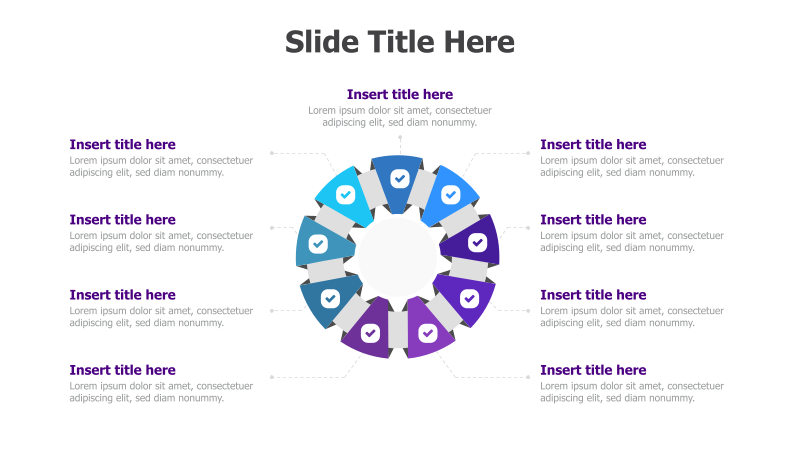 Slide Title Here

Insert title here
Lorem ipsum dolor sit amet, consectetuer adipiscing elit, sed diam nonummy.

Insert title here
Lorem ipsum dolor sit amet, consectetuer adipiscing elit, sed diam nonummy.

Insert title here
Lorem ipsum dolor sit amet, consectetuer adipiscing elit, sed diam nonummy.

Insert title here
Lorem ipsum dolor sit amet, consectetuer adipiscing elit, sed diam nonummy.

Insert title here
Lorem ipsum dolor sit amet, consectetuer adipiscing elit, sed diam nonummy.

Insert title here
Lorem ipsum dolor sit amet, consectetuer adipiscing elit, sed diam nonummy.

Insert title here
Lorem ipsum dolor sit amet, consectetuer adipiscing elit, sed diam nonummy.

Insert title here
Lorem ipsum dolor sit amet, consectetuer adipiscing elit, sed diam nonummy.

Insert title here
Lorem ipsum dolor sit amet, consectetuer adipiscing elit, sed diam nonummy.